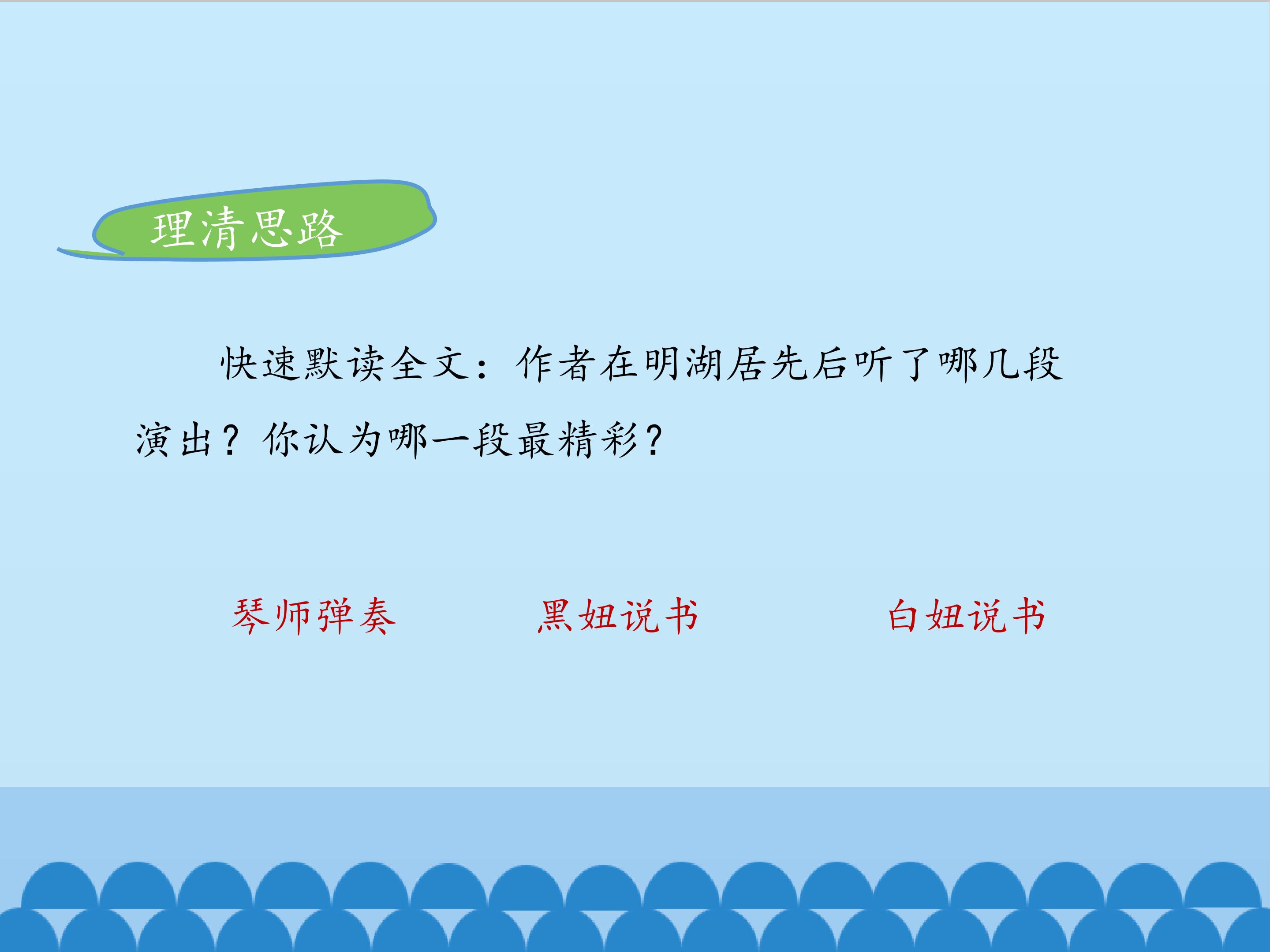 理清思路

快速默读全文：作者在明湖居先后听了哪几段演出？你认为哪一段最精彩？

琴师弹奏 黑妞说书 白妞说书